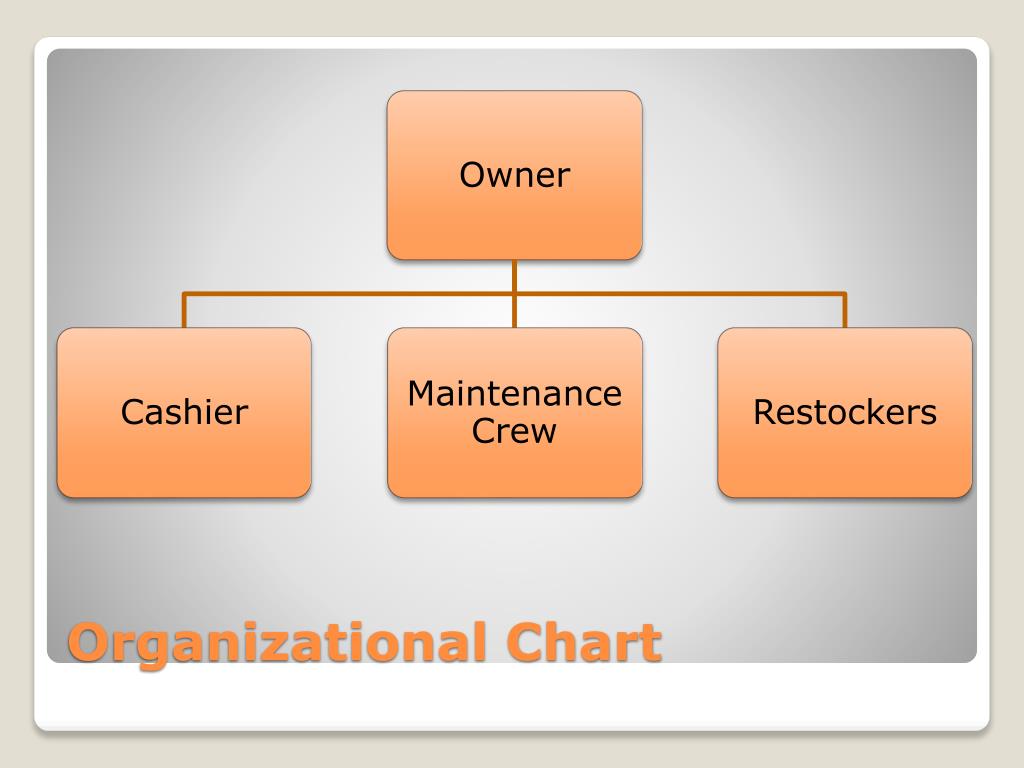 Owner

Cashier

Maintenance Crew

Restockers

Organizational Chart